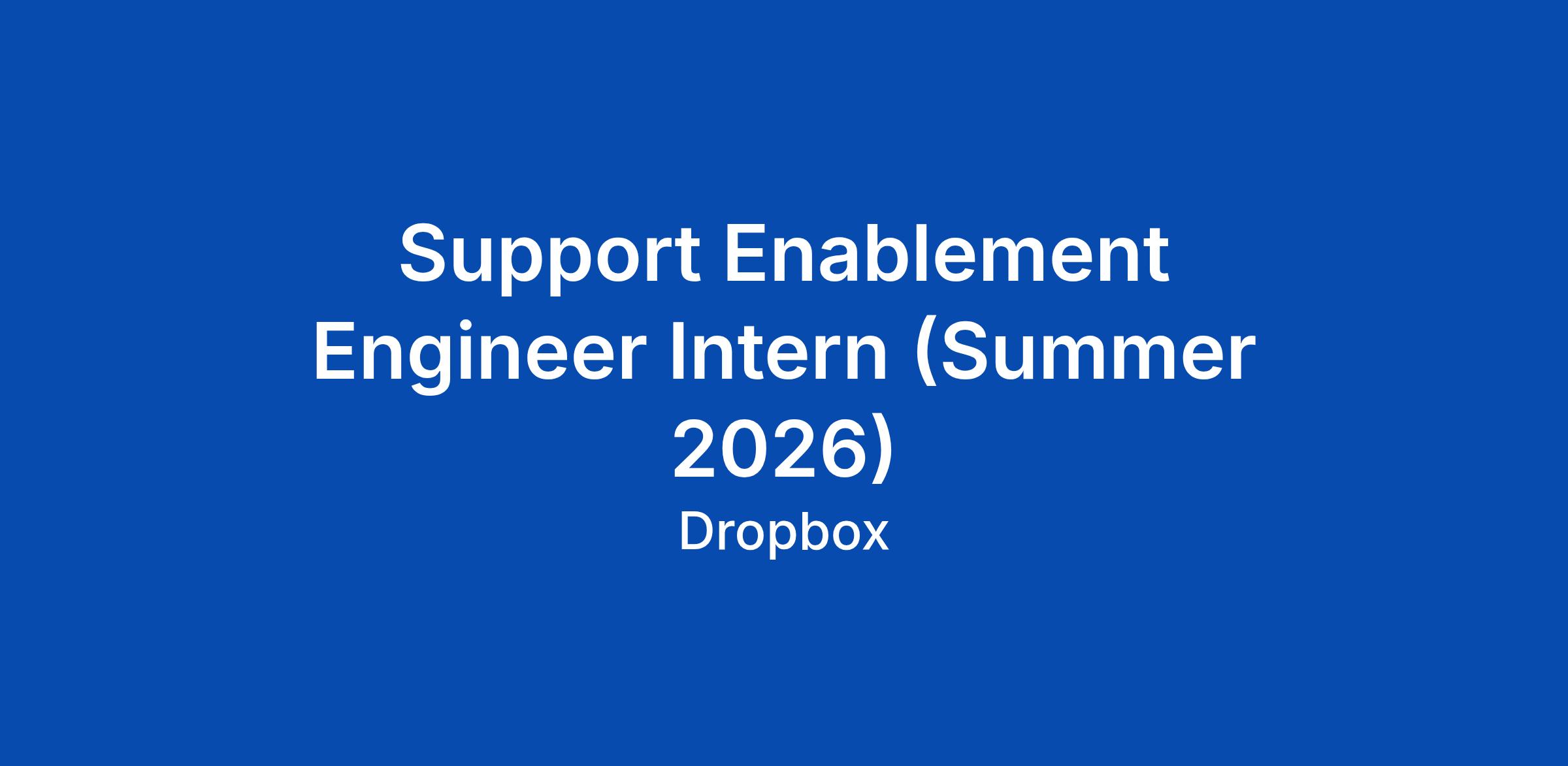 Support Enablement Engineer Intern (Summer 2026)

Dropbox